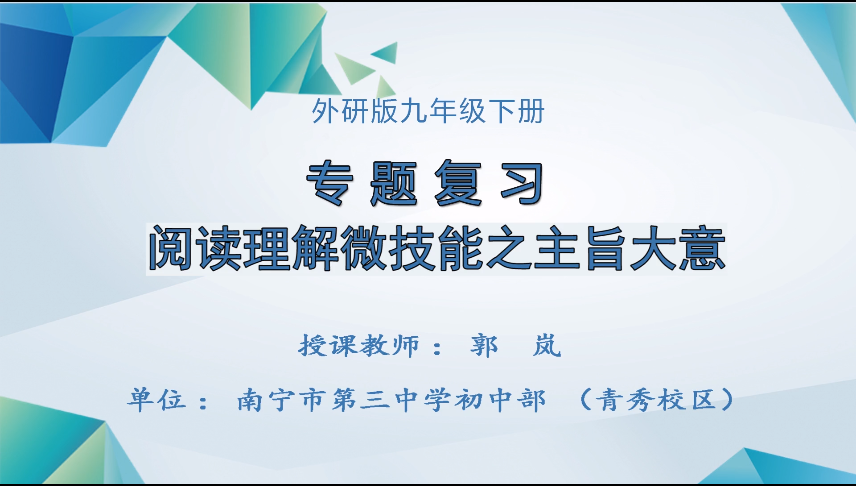 外研版九年级下册

专题复习

阅读理解微技能之主旨大意

授课教师： 郭 岚

单位： 南宁市第三中学初中部 （青秀校区）